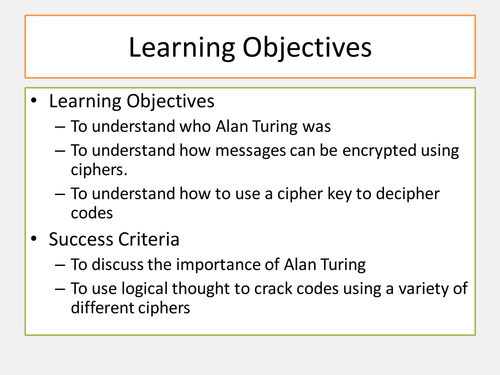 Learning Objectives

• Learning Objectives
– To understand who Alan Turing was
– To understand how messages can be encrypted using ciphers.
– To understand how to use a cipher key to decipher codes
• Success Criteria
– To discuss the importance of Alan Turing
– To use logical thought to crack codes using a variety of different ciphers